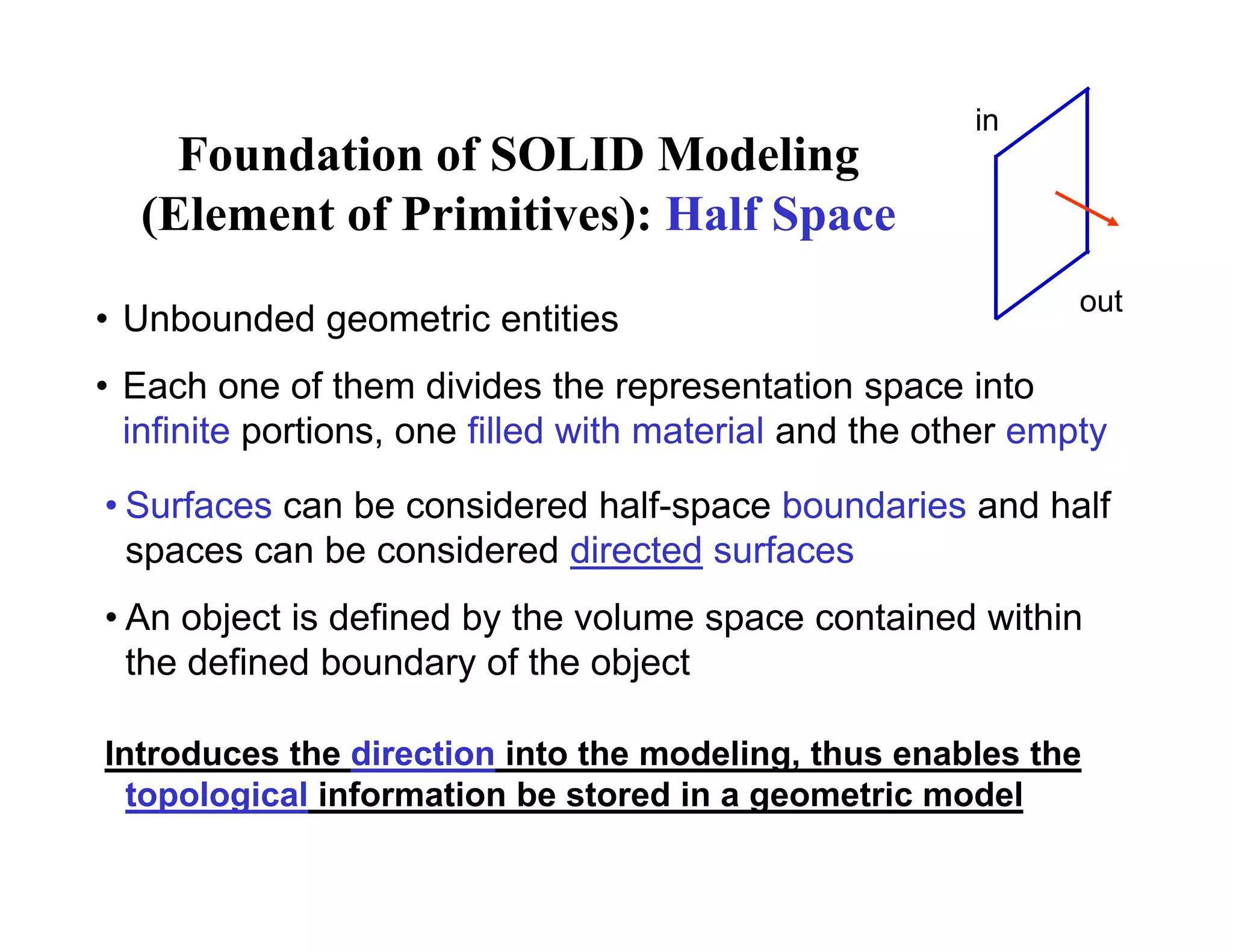 Foundation of SOLID Modeling (Element of Primitives): Half Space

in

out

• Unbounded geometric entities

• Each one of them divides the representation space into infinite portions, one filled with material and the other empty

• Surfaces can be considered half-space boundaries and half spaces can be considered directed surfaces

• An object is defined by the volume space contained within the defined boundary of the object

Introduces the direction into the modeling, thus enables the topological information be stored in a geometric model